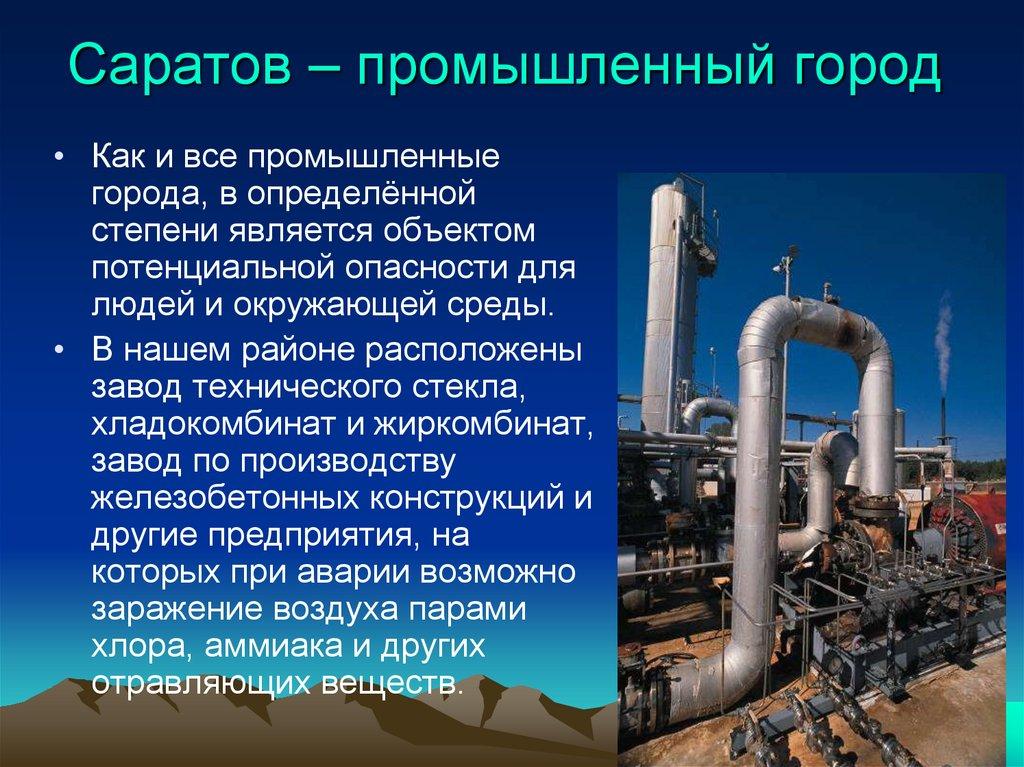 Саратов – промышленный город

• Как и все промышленные города, в определённой степени является объектом потенциальной опасности для людей и окружающей среды.

• В нашем районе расположены завод технического стекла, хладокомбинат и жиркомбинат, завод по производству железобетонных конструкций и другие предприятия, на которых при аварии возможно заражение воздуха парами хлора, аммиака и других отравляющих веществ.